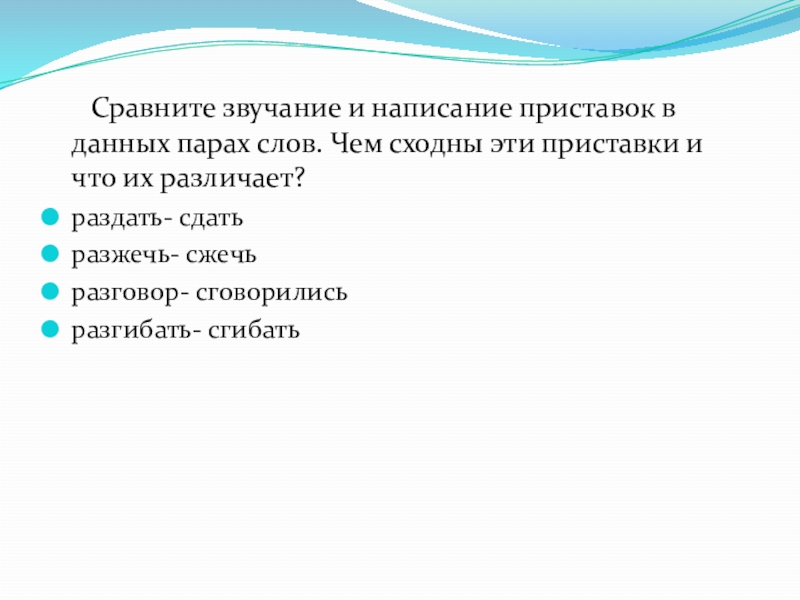 Сравните звучание и написание приставок в данных парах слов. Чем сходны эти приставки и что их различает?

раздать- сдать

разжечь- сжечь

разговор- сговорились

разгибать- сгибать